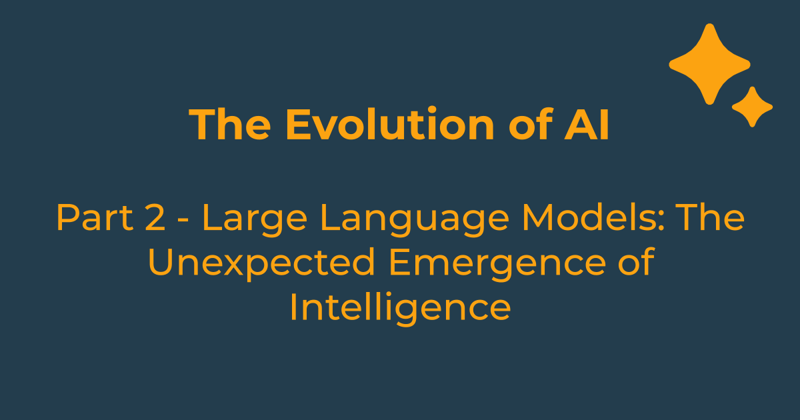 The Evolution of AI

Part 2 - Large Language Models: The Unexpected Emergence of Intelligence